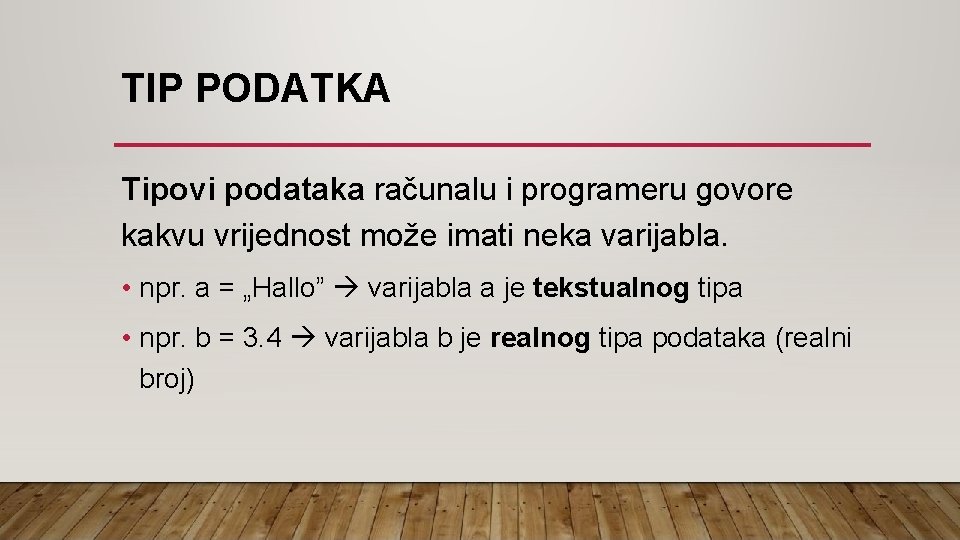 TIP PODATKA

Tipovi podataka računalu i programeru govore kakvu vrijednost može imati neka varijabla.

• npr. a = „Hallo” → varijabla a je tekstualnog tipa

• npr. b = 3.4 → varijabla b je realnog tipa podataka (realni broj)